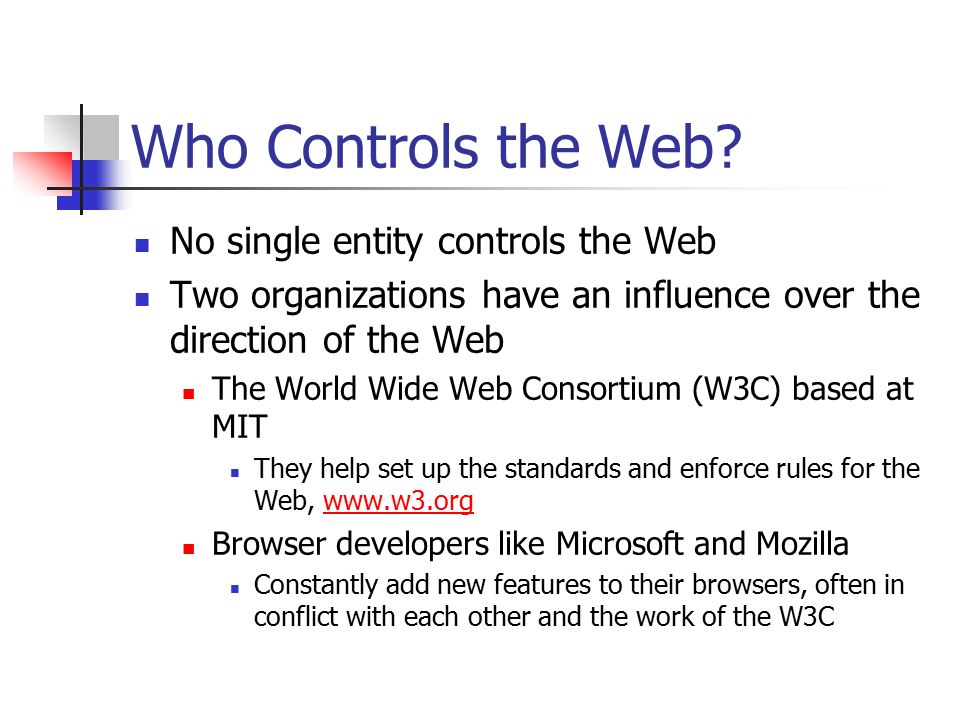 Who Controls the Web?

- No single entity controls the Web
- Two organizations have an influence over the direction of the Web
  - The World Wide Web Consortium (W3C) based at MIT
    - They help set up the standards and enforce rules for the Web, www.w3.org
  - Browser developers like Microsoft and Mozilla
    - Constantly add new features to their browsers, often in conflict with each other and the work of the W3C